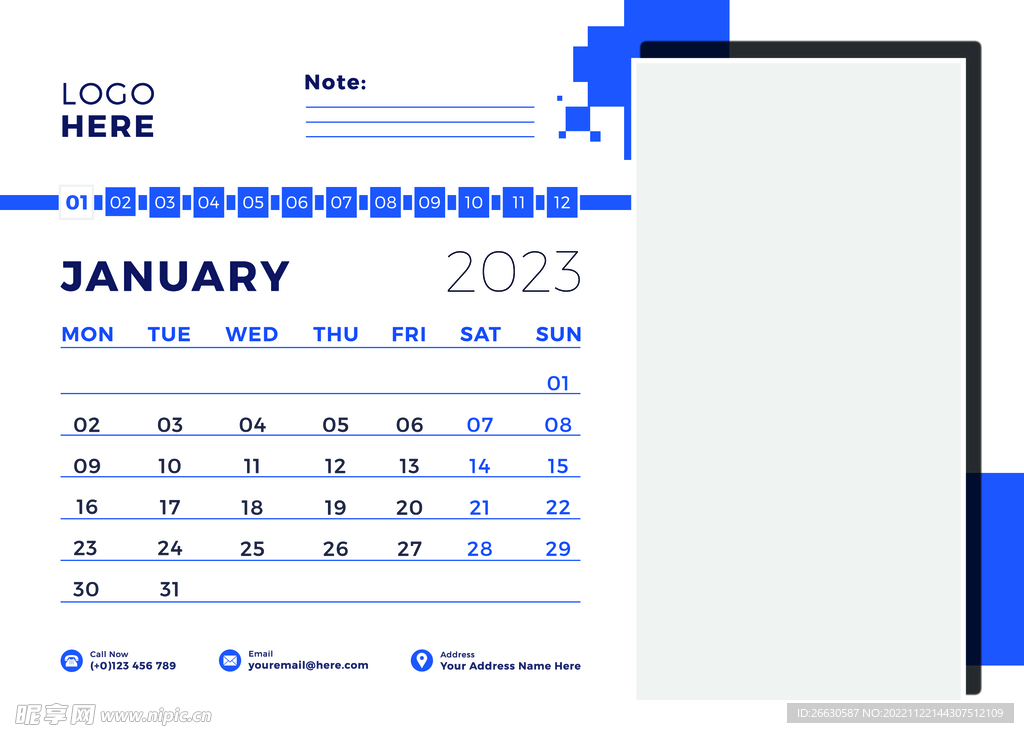 LOGO
HERE

Note:

01 02 03 04 05 06 07 08 09 10 11 12

JANUARY 2023

| MON | TUE | WED | THU | FRI | SAT | SUN |
|---|---|---|---|---|---|---|
| | | | | | | 01 |
| 02 | 03 | 04 | 05 | 06 | 07 | 08 |
| 09 | 10 | 11 | 12 | 13 | 14 | 15 |
| 16 | 17 | 18 | 19 | 20 | 21 | 22 |
| 23 | 24 | 25 | 26 | 27 | 28 | 29 |
| 30 | 31 | | | | | |

Call Now
(+0)123 456 789

Email
youremail@here.com

Address
Your Address Name Here

昵享网 www.nipic.cn

ID:26630587 NO:20221122144307512109